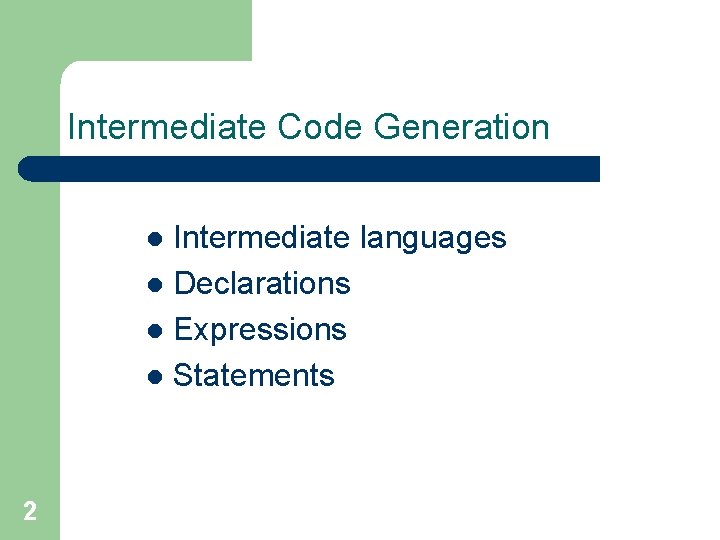 Intermediate Code Generation

- Intermediate languages
- Declarations
- Expressions
- Statements

2